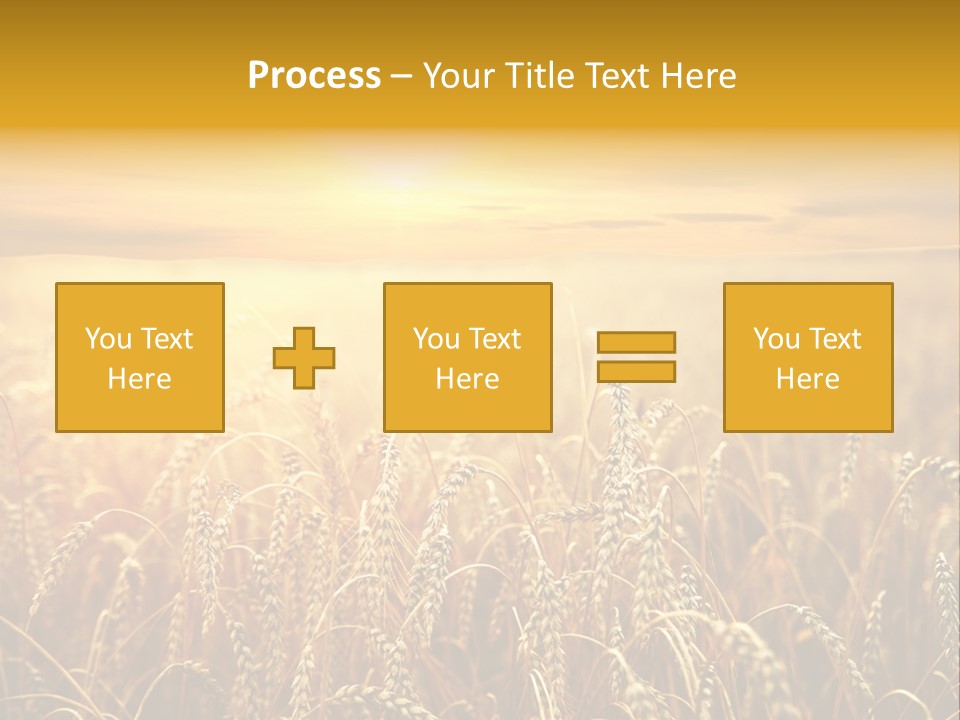 Process – Your Title Text Here

You Text Here

You Text Here

You Text Here